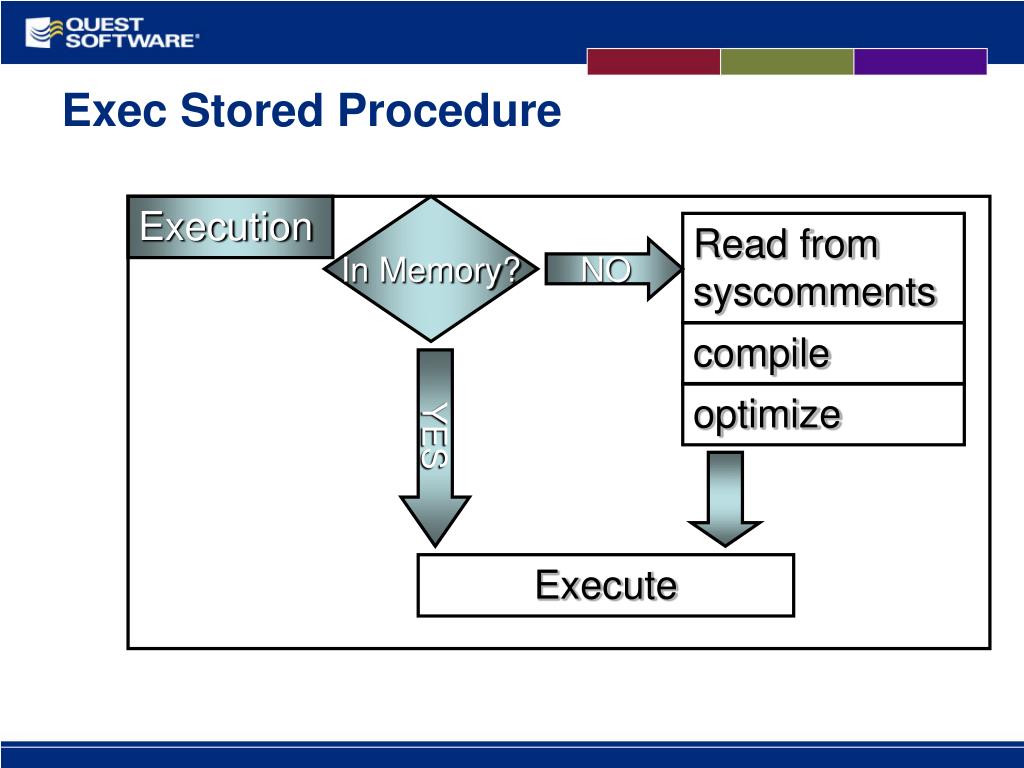 QUEST SOFTWARE®

Exec Stored Procedure

Execution

In Memory?

NO

Read from syscomments

compile

optimize

YES

Execute